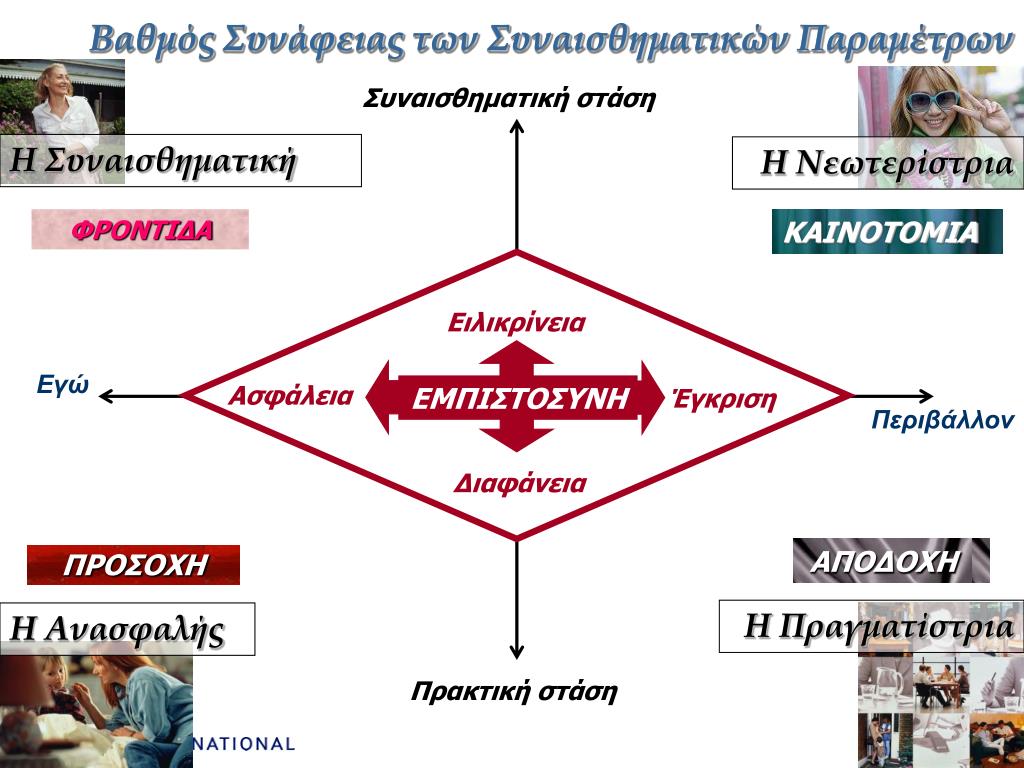 Βαθμός Συνάφειας των Συναισθηματικών Παραμέτρων

Συναισθηματική στάση

Η Συναισθηματική

Η Νεωτερίστρια

ΦΡΟΝΤΙΔΑ

ΚΑΙΝΟΤΟΜΙΑ

Ειλικρίνεια

Εγώ

Ασφάλεια

ΕΜΠΙΣΤΟΣΥΝΗ

Έγκριση

Περιβάλλον

Διαφάνεια

ΠΡΟΣΟΧΗ

ΑΠΟΔΟΧΗ

Η Ανασφαλής

Η Πραγματίστρια

Πρακτική στάση

NATIONAL